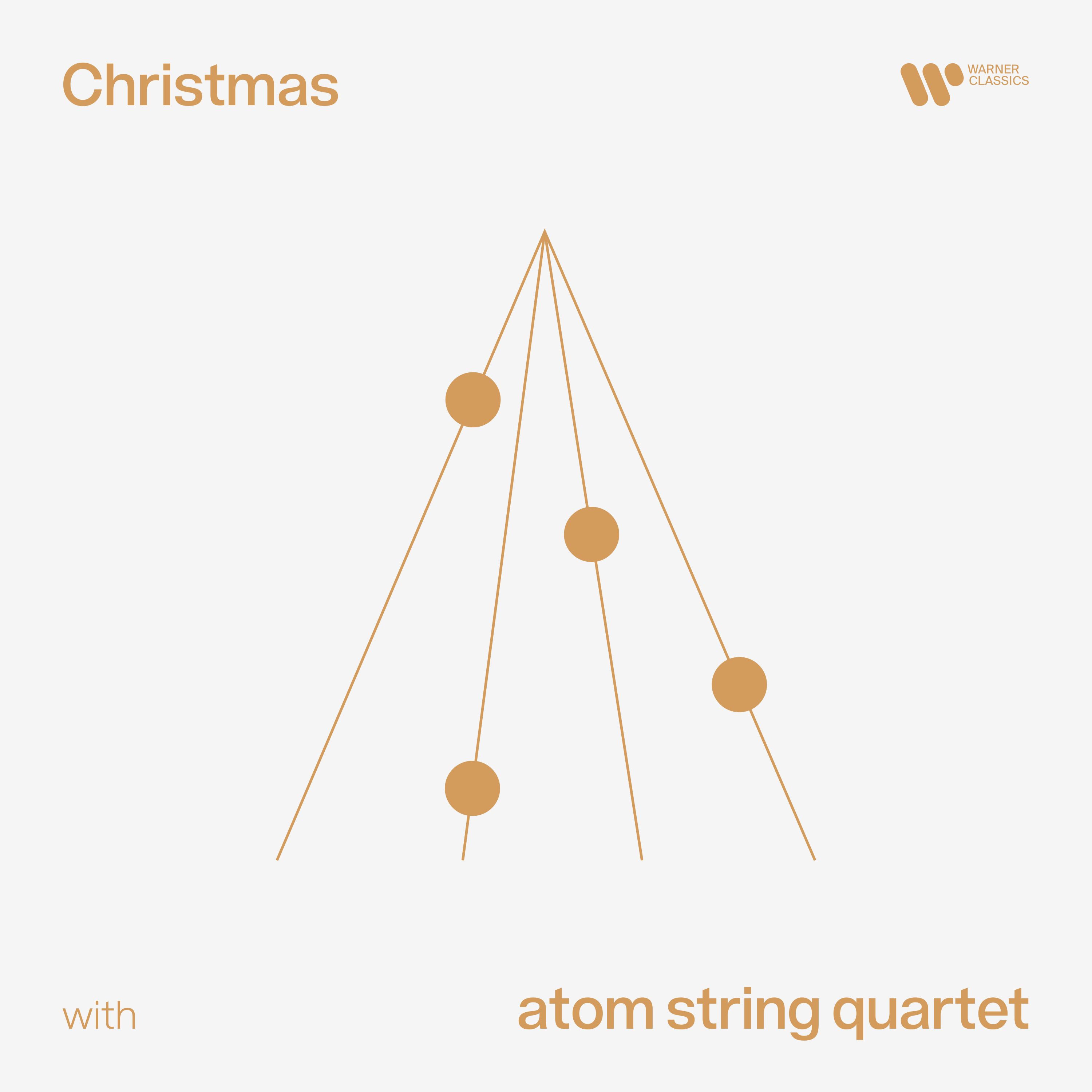 Christmas

WARNER CLASSICS

with

atom string quartet